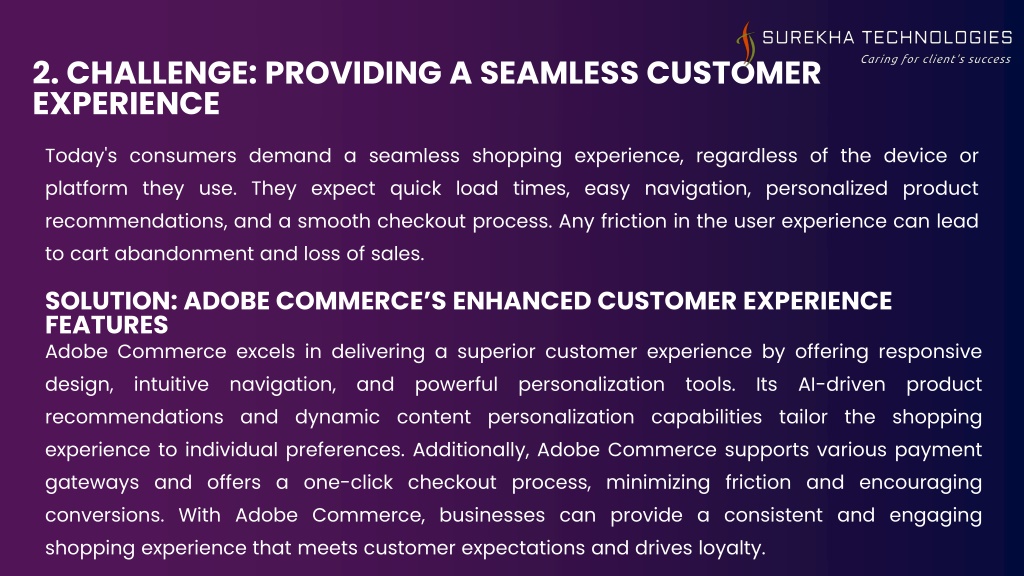 SUREKHA TECHNOLOGIES
Caring for client's success

2. CHALLENGE: PROVIDING A SEAMLESS CUSTOMER EXPERIENCE

Today's consumers demand a seamless shopping experience, regardless of the device or platform they use. They expect quick load times, easy navigation, personalized product recommendations, and a smooth checkout process. Any friction in the user experience can lead to cart abandonment and loss of sales.

SOLUTION: ADOBE COMMERCE'S ENHANCED CUSTOMER EXPERIENCE FEATURES

Adobe Commerce excels in delivering a superior customer experience by offering responsive design, intuitive navigation, and powerful personalization tools. Its AI-driven product recommendations and dynamic content personalization capabilities tailor the shopping experience to individual preferences. Additionally, Adobe Commerce supports various payment gateways and offers a one-click checkout process, minimizing friction and encouraging conversions. With Adobe Commerce, businesses can provide a consistent and engaging shopping experience that meets customer expectations and drives loyalty.